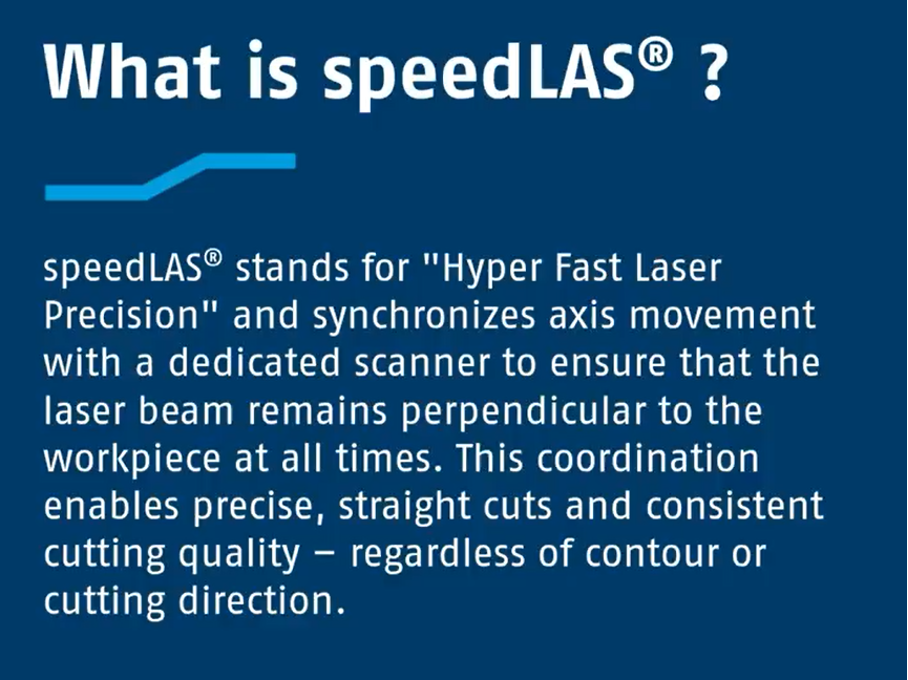 What is speedLAS® ?

speedLAS® stands for "Hyper Fast Laser Precision" and synchronizes axis movement with a dedicated scanner to ensure that the laser beam remains perpendicular to the workpiece at all times. This coordination enables precise, straight cuts and consistent cutting quality – regardless of contour or cutting direction.